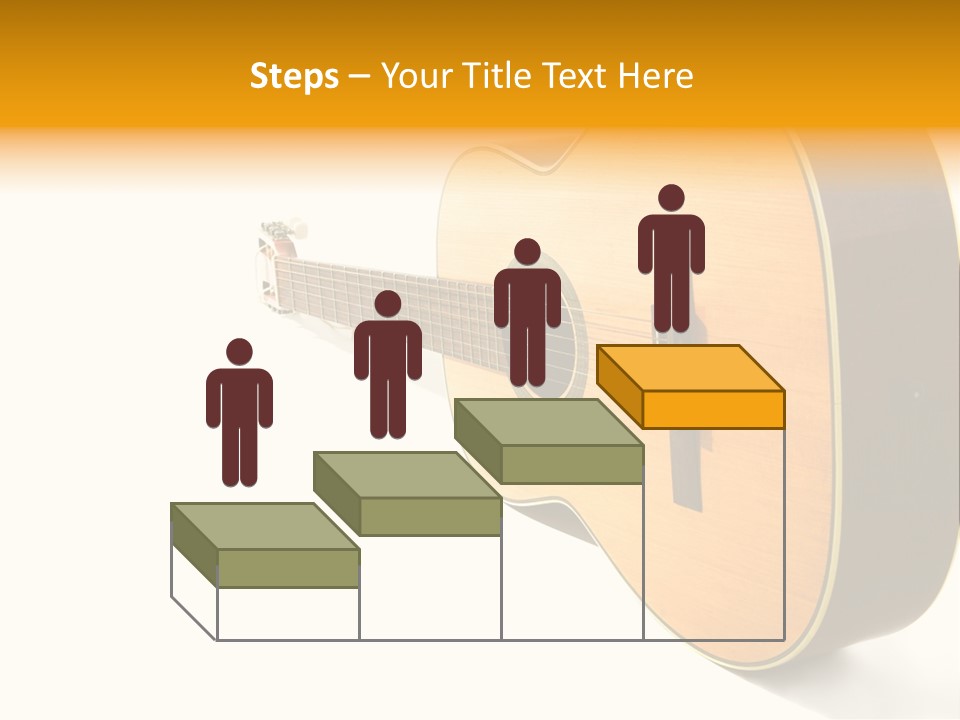 Steps – Your Title Text Here